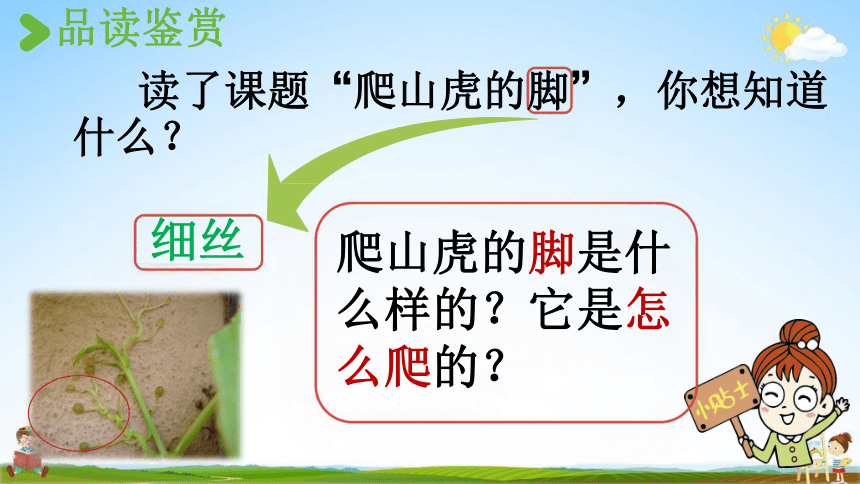 品读鉴赏

读了课题“爬山虎的脚”，你想知道什么？

细丝

爬山虎的脚是什么样的？它是怎么爬的？

小贴士